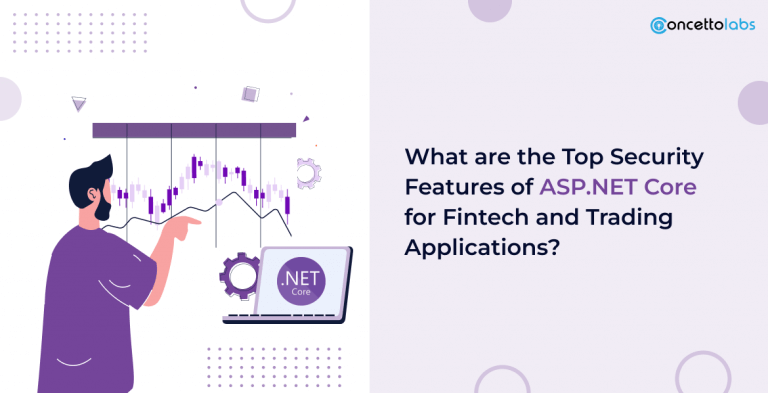 concettolabs

.NET
Core

What are the Top Security Features of ASP.NET Core for Fintech and Trading Applications?